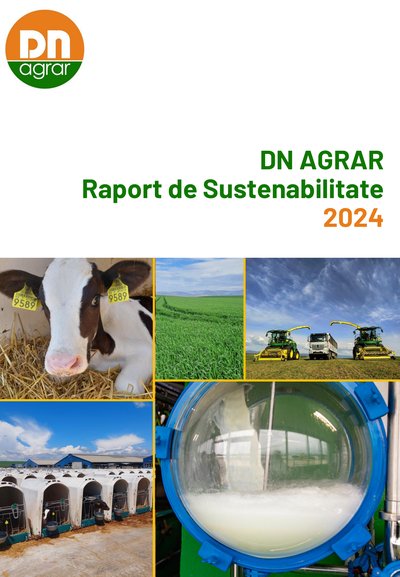 DN agrar

DN AGRAR
Raport de Sustenabilitate
2024

9589
9589